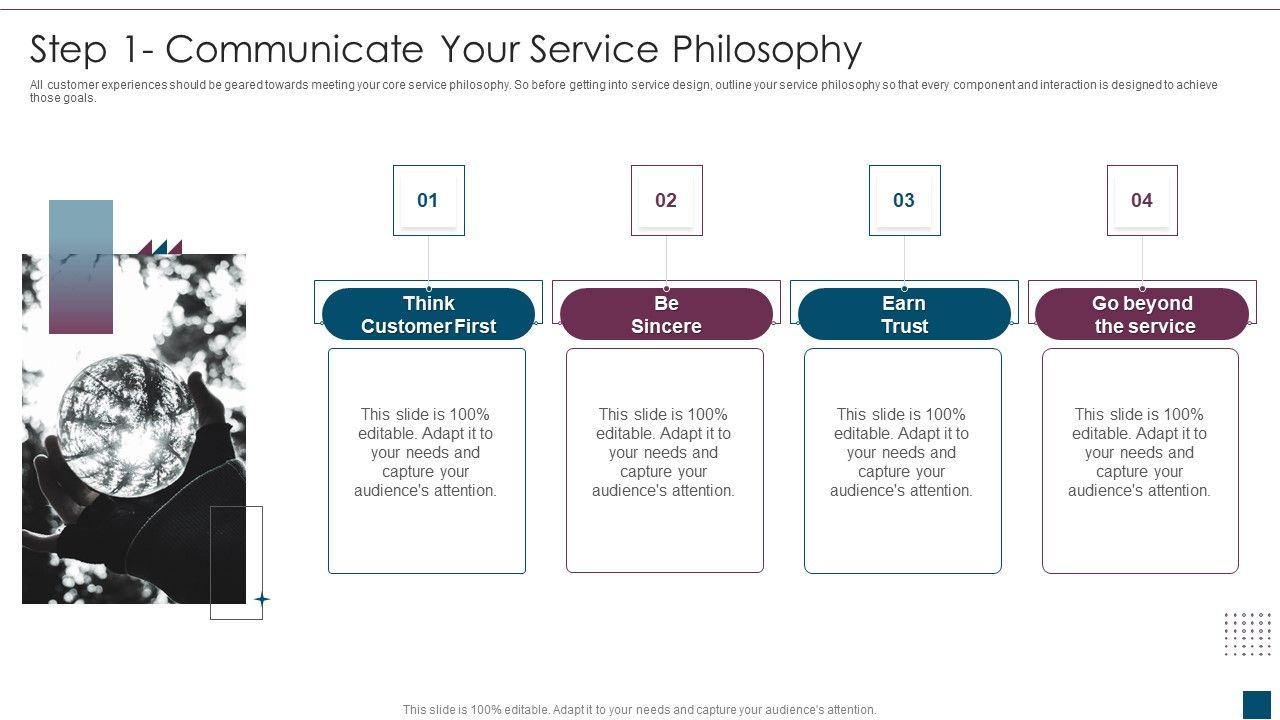 Step 1- Communicate Your Service Philosophy

All customer experiences should be geared towards meeting your core service philosophy. So before getting into service design, outline your service philosophy so that every component and interaction is designed to achieve those goals.

01

Think Customer First

This slide is 100% editable. Adapt it to your needs and capture your audience's attention.

02

Be Sincere

This slide is 100% editable. Adapt it to your needs and capture your audience's attention.

03

Earn Trust

This slide is 100% editable. Adapt it to your needs and capture your audience's attention.

04

Go beyond the service

This slide is 100% editable. Adapt it to your needs and capture your audience's attention.

This slide is 100% editable. Adapt it to your needs and capture your audience's attention.